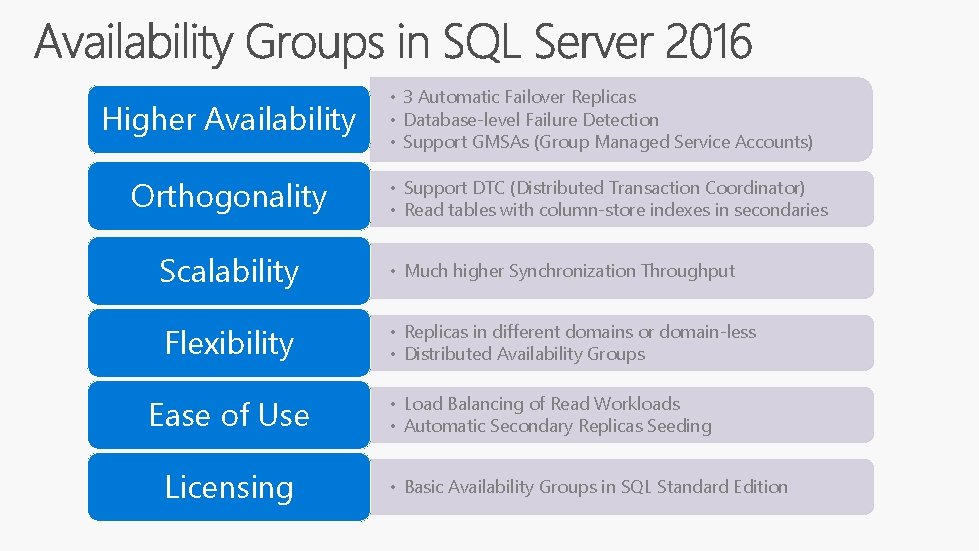 Availability Groups in SQL Server 2016

Higher Availability
• 3 Automatic Failover Replicas
• Database-level Failure Detection
• Support GMSAs (Group Managed Service Accounts)

Orthogonality
• Support DTC (Distributed Transaction Coordinator)
• Read tables with column-store indexes in secondaries

Scalability
• Much higher Synchronization Throughput

Flexibility
• Replicas in different domains or domain-less
• Distributed Availability Groups

Ease of Use
• Load Balancing of Read Workloads
• Automatic Secondary Replicas Seeding

Licensing
• Basic Availability Groups in SQL Standard Edition